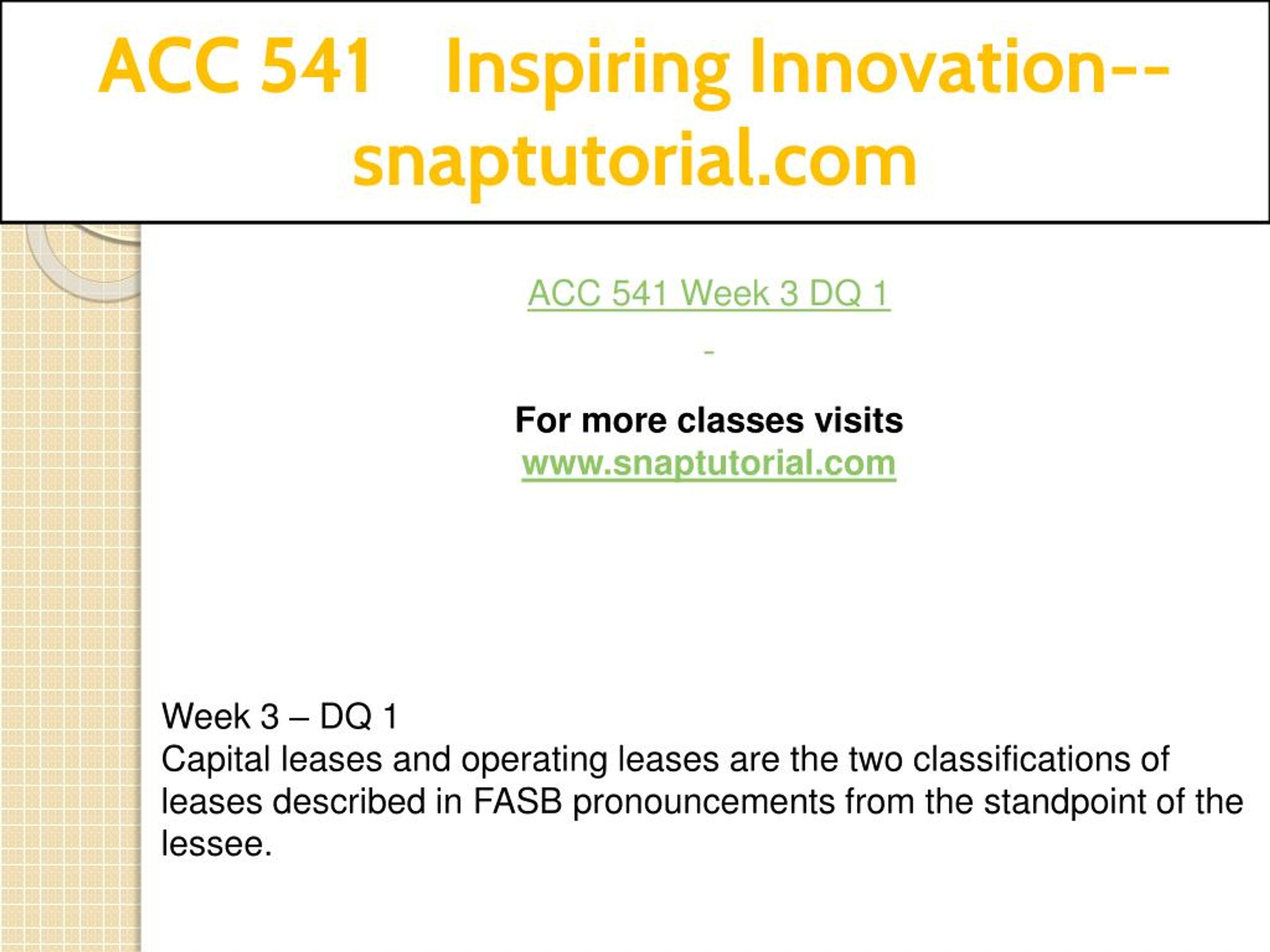 ACC 541 Inspiring Innovation--snaptutorial.com

ACC 541 Week 3 DQ 1

-

For more classes visits
www.snaptutorial.com

Week 3 – DQ 1
Capital leases and operating leases are the two classifications of leases described in FASB pronouncements from the standpoint of the lessee.